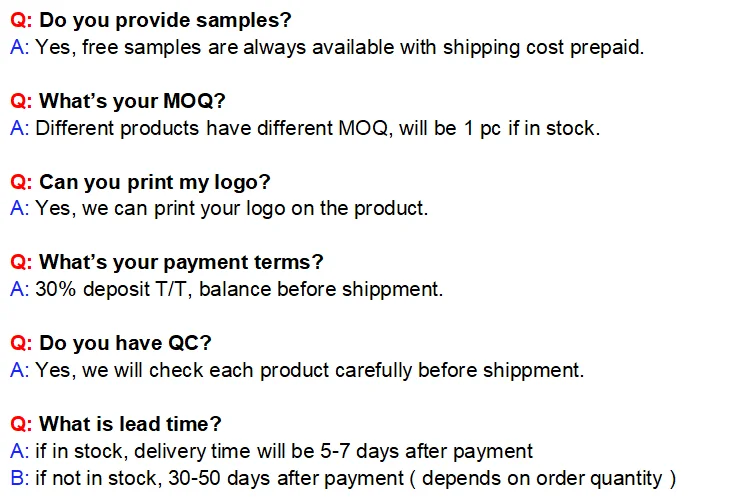 Q: Do you provide samples?
A: Yes, free samples are always available with shipping cost prepaid.

Q: What's your MOQ?
A: Different products have different MOQ, will be 1 pc if in stock.

Q: Can you print my logo?
A: Yes, we can print your logo on the product.

Q: What's your payment terms?
A: 30% deposit T/T, balance before shippment.

Q: Do you have QC?
A: Yes, we will check each product carefully before shippment.

Q: What is lead time?
A: if in stock, delivery time will be 5-7 days after payment
B: if not in stock, 30-50 days after payment ( depends on order quantity )